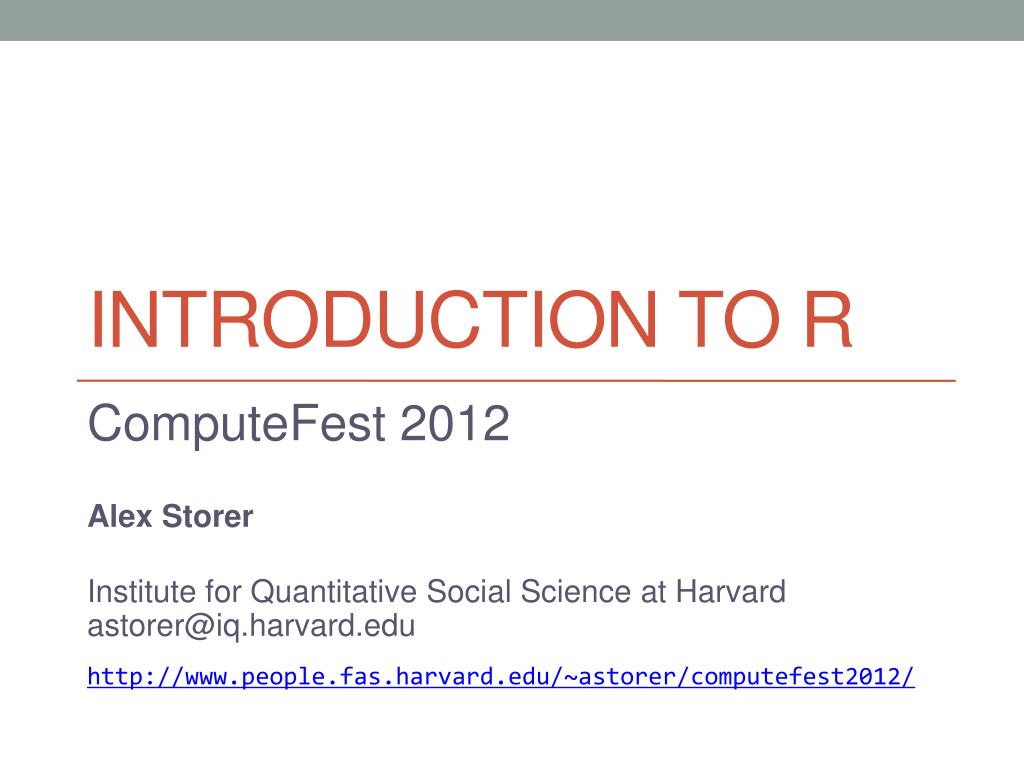 INTRODUCTION TO R

ComputeFest 2012

Alex Storer

Institute for Quantitative Social Science at Harvard
astorer@iq.harvard.edu

http://www.people.fas.harvard.edu/~astorer/computefest2012/